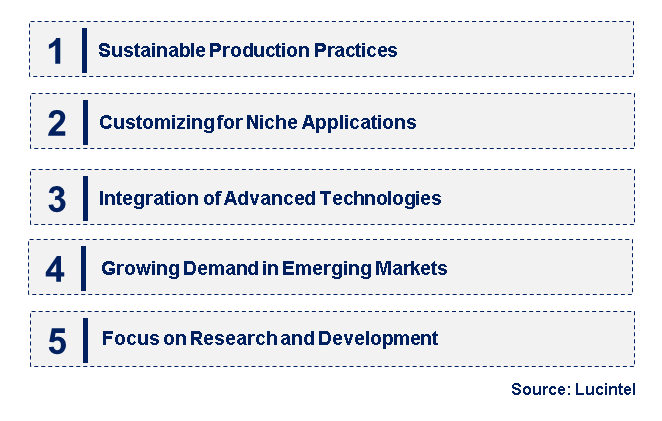 1 Sustainable Production Practices

2 Customizing for Niche Applications

3 Integration of Advanced Technologies

4 Growing Demand in Emerging Markets

5 Focus on Research and Development

Source: Lucintel